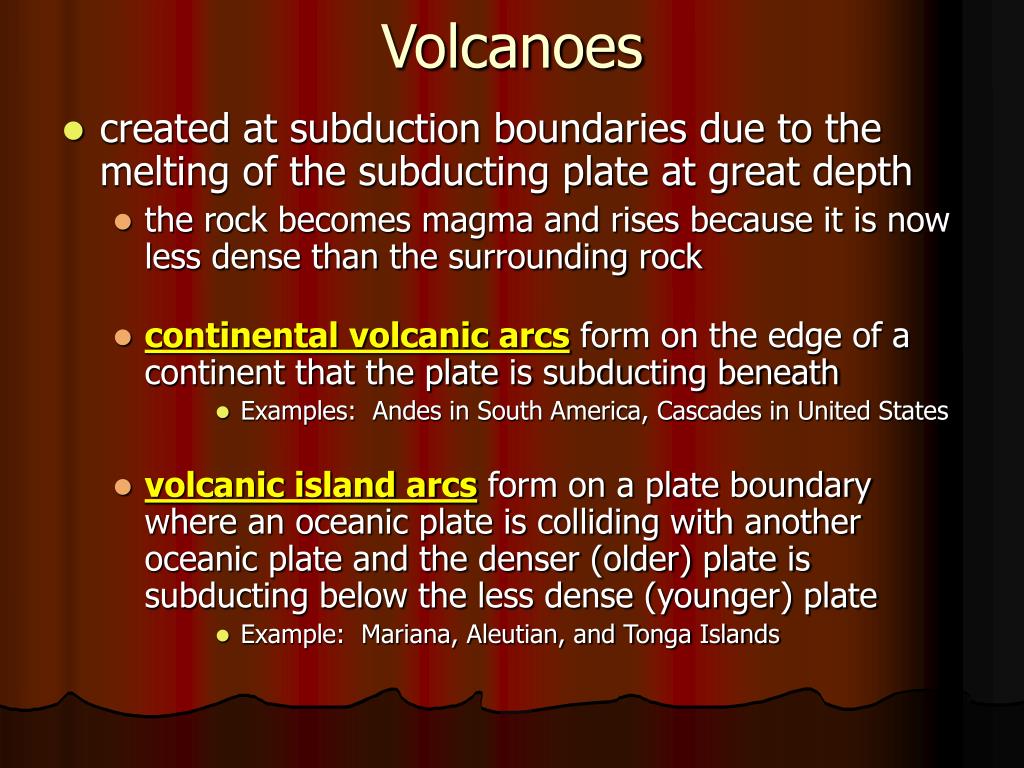 Volcanoes

- created at subduction boundaries due to the melting of the subducting plate at great depth
  - the rock becomes magma and rises because it is now less dense than the surrounding rock
  - continental volcanic arcs form on the edge of a continent that the plate is subducting beneath
    - Examples: Andes in South America, Cascades in United States
  - volcanic island arcs form on a plate boundary where an oceanic plate is colliding with another oceanic plate and the denser (older) plate is subducting below the less dense (younger) plate
    - Example: Mariana, Aleutian, and Tonga Islands